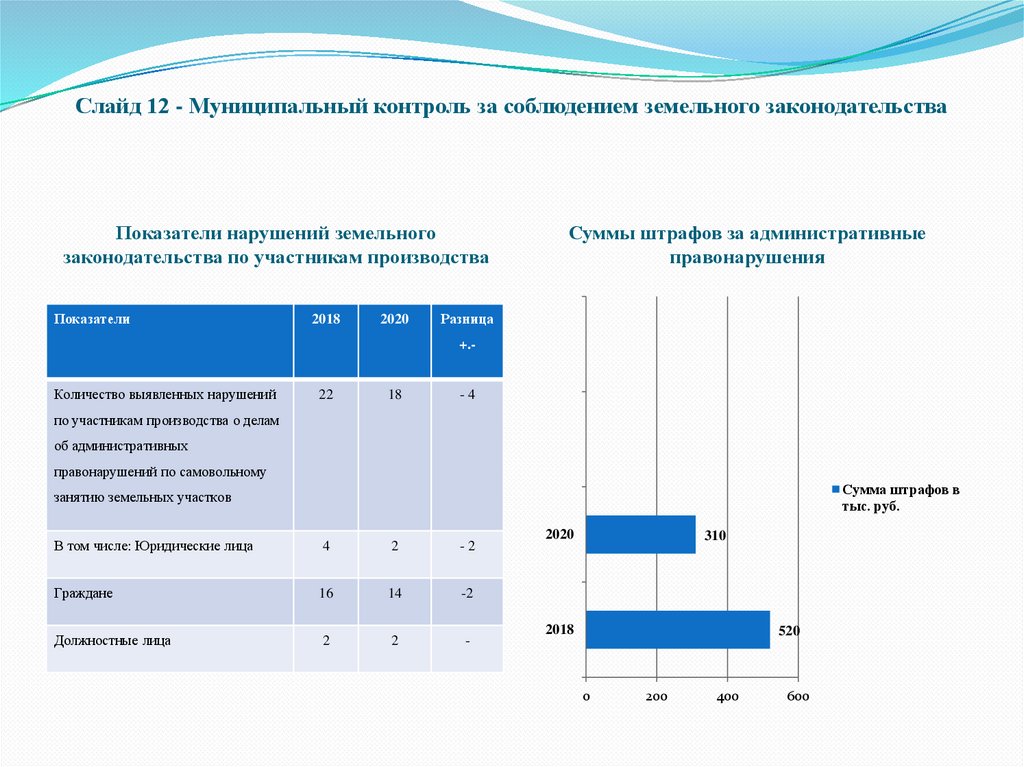 Слайд 12 - Муниципальный контроль за соблюдением земельного законодательства

Показатели нарушений земельного законодательства по участникам производства

| Показатели | 2018 | 2020 | Разница +.- |
|---|---|---|---|
| Количество выявленных нарушений по участникам производства о делам об административных правонарушений по самовольному занятию земельных участков | 22 | 18 | - 4 |
| В том числе: Юридические лица | 4 | 2 | - 2 |
| Граждане | 16 | 14 | -2 |
| Должностные лица | 2 | 2 | - |

Суммы штрафов за административные правонарушения

2020
310
2018
520
0 200 400 600

Сумма штрафов в тыс. руб.